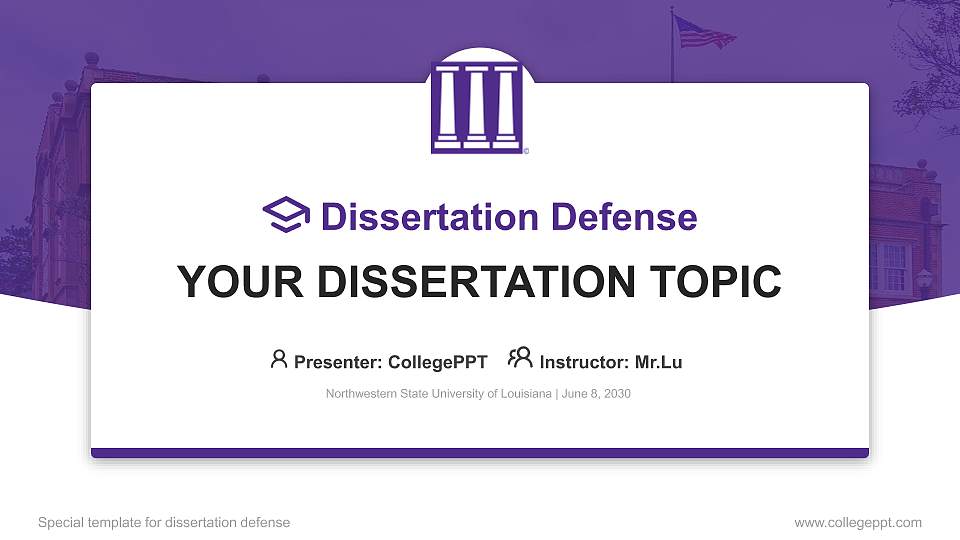 Dissertation Defense

YOUR DISSERTATION TOPIC

Presenter: CollegePPT Instructor: Mr.Lu

Northwestern State University of Louisiana | June 8, 2030

Special template for dissertation defense

www.collegeppt.com